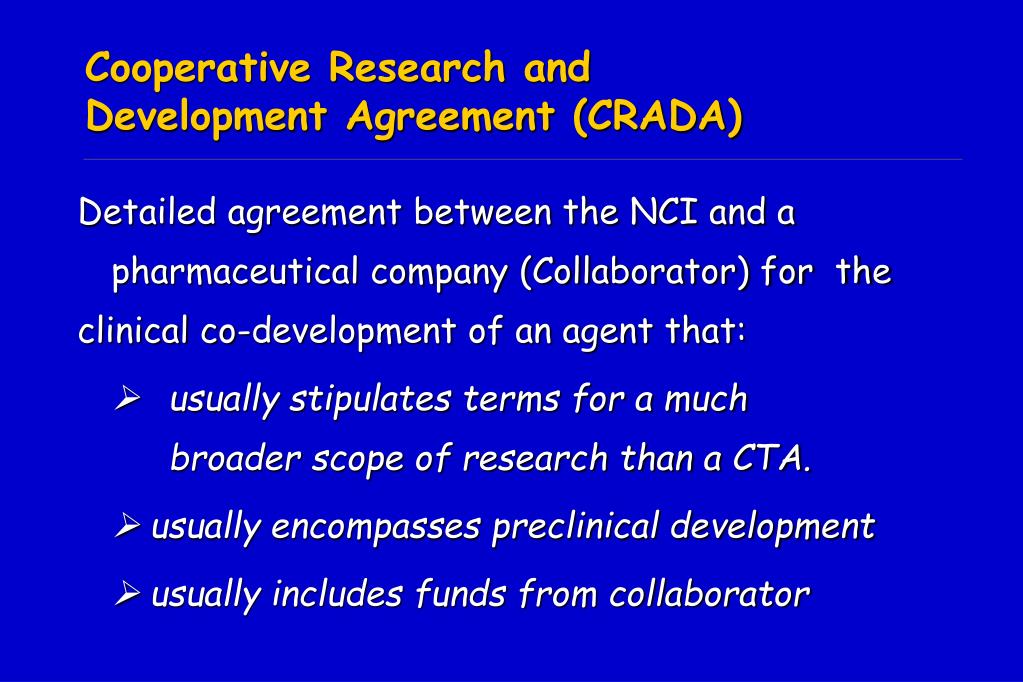 Cooperative Research and Development Agreement (CRADA)

Detailed agreement between the NCI and a pharmaceutical company (Collaborator) for the clinical co-development of an agent that:

➢ usually stipulates terms for a much broader scope of research than a CTA.

➢ usually encompasses preclinical development

➢ usually includes funds from collaborator